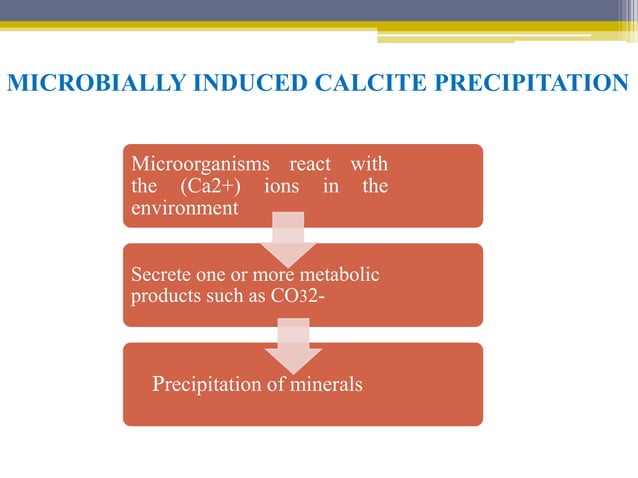 MICROBIALLY INDUCED CALCITE PRECIPITATION

Microorganisms react with the (Ca2+) ions in the environment

Secrete one or more metabolic products such as CO32-

Precipitation of minerals